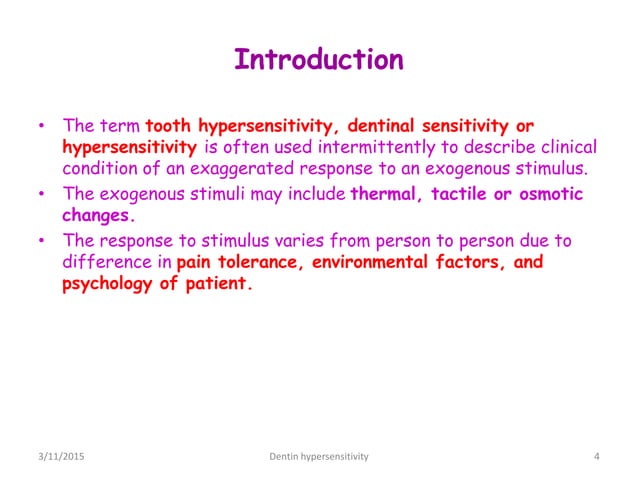 Introduction

• The term tooth hypersensitivity, dentinal sensitivity or hypersensitivity is often used intermittently to describe clinical condition of an exaggerated response to an exogenous stimulus.
• The exogenous stimuli may include thermal, tactile or osmotic changes.
• The response to stimulus varies from person to person due to difference in pain tolerance, environmental factors, and psychology of patient.

3/11/2015 Dentin hypersensitivity 4